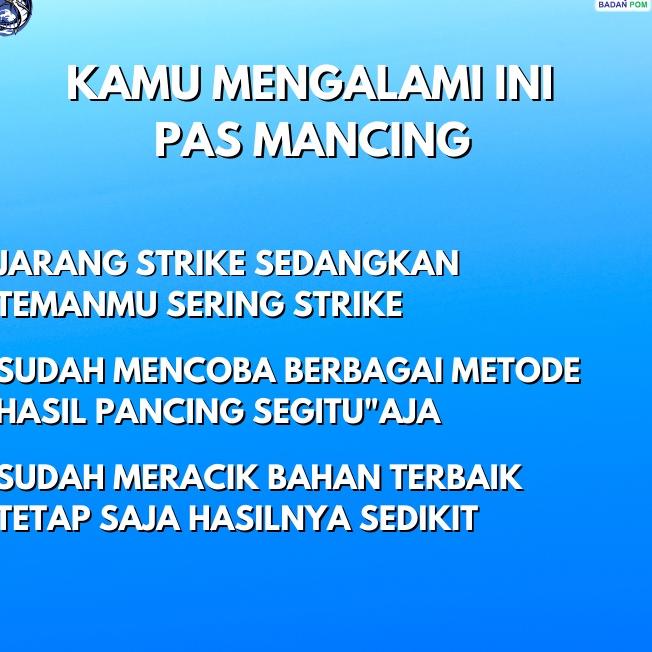 BADAN POM

KAMU MENGALAMI INI PAS MANCING

JARANG STRIKE SEDANGKAN TEMANMU SERING STRIKE

SUDAH MENCOBA BERBAGAI METODE HASIL PANCING SEGITU"AJA

SUDAH MERACIK BAHAN TERBAIK TETAP SAJA HASILNYA SEDIKIT